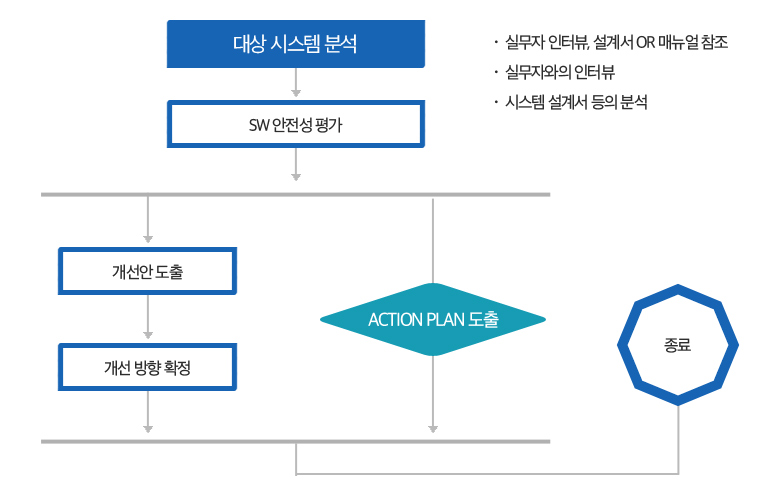 대상 시스템 분석

· 실무자 인터뷰, 설계서 OR 매뉴얼 참조
· 실무자와의 인터뷰
· 시스템 설계서 등의 분석

SW 안전성 평가

개선안 도출

개선 방향 확정

ACTION PLAN 도출

종료